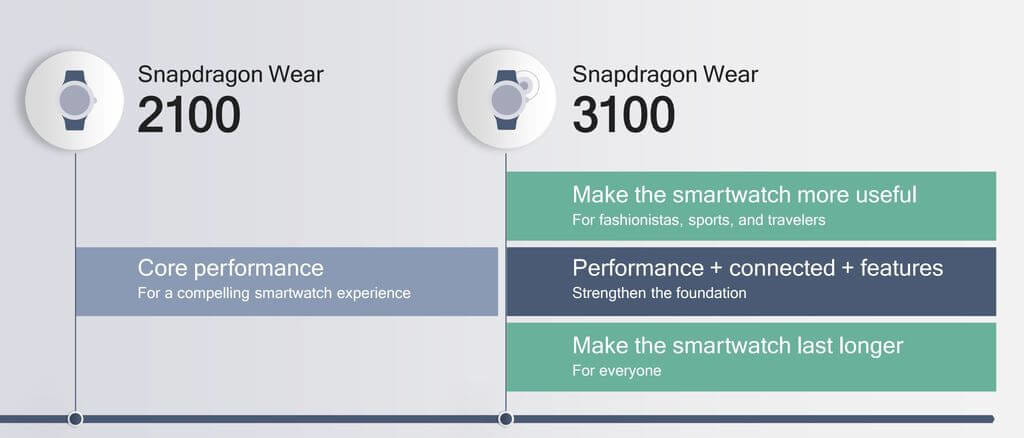 Snapdragon Wear
2100

Core performance
For a compelling smartwatch experience

Snapdragon Wear
3100

Make the smartwatch more useful
For fashionistas, sports, and travelers

Performance + connected + features
Strengthen the foundation

Make the smartwatch last longer
For everyone